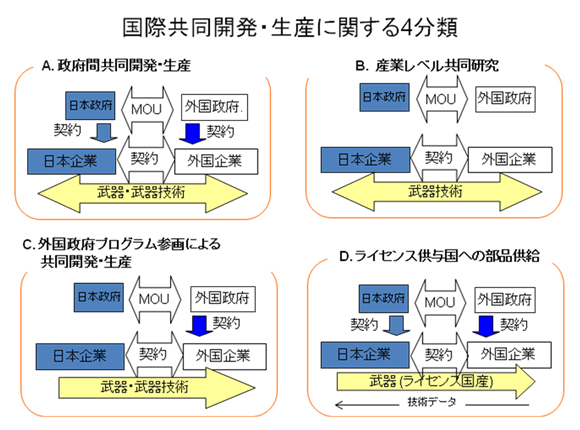 国際共同開発・生産に関する4分類

A. 政府間共同開発・生産

日本政府
MOU
外国政府.
契約
契約
日本企業
契約
外国企業
武器・武器技術

B. 産業レベル共同研究

日本政府
MOU
外国政府
日本企業
契約
外国企業
武器技術

C. 外国政府プログラム参画による共同開発・生産

日本政府
MOU
外国政府
契約
日本企業
契約
外国企業
武器・武器技術

D. ライセンス供与国への部品供給

日本政府
MOU
外国政府
契約
契約
日本企業
契約
外国企業
武器 (ライセンス国産)
技術データ